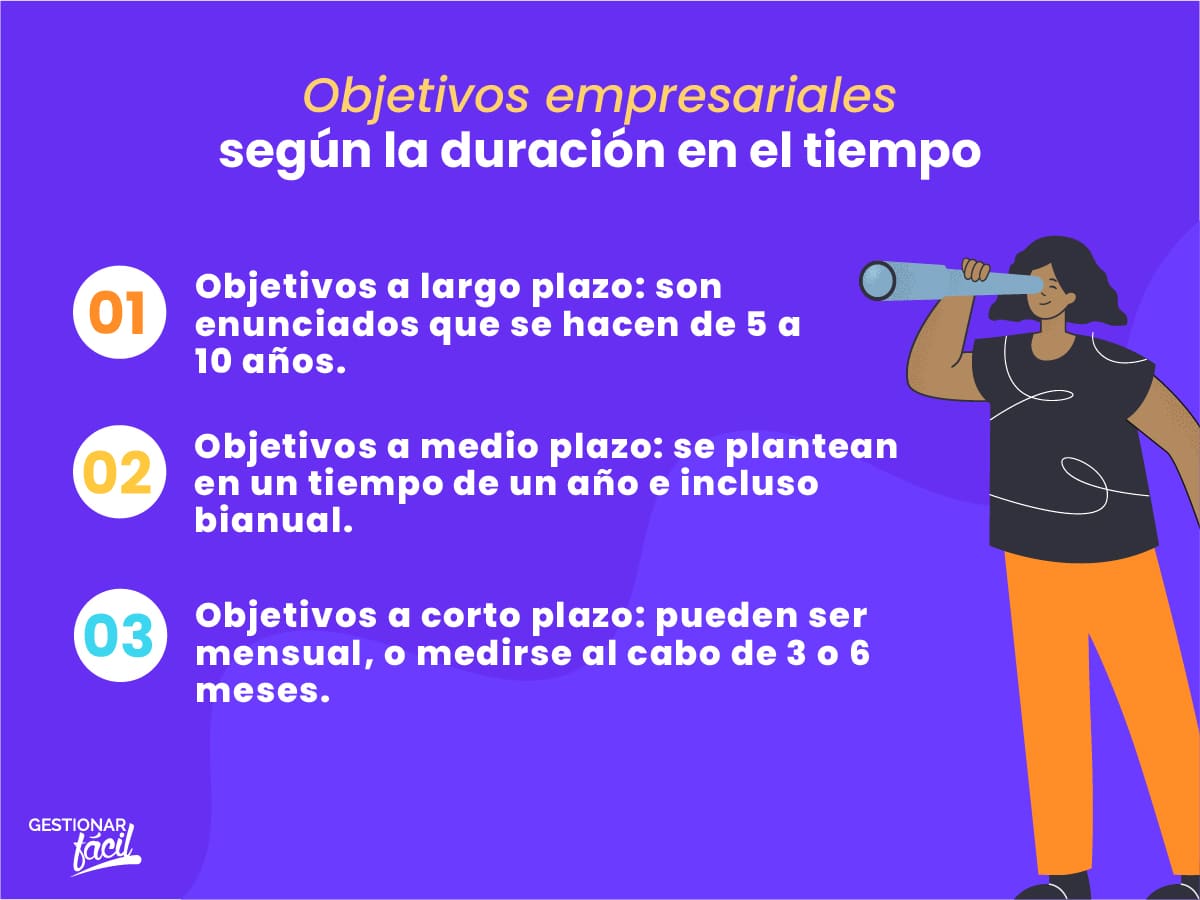 Objetivos empresariales
según la duración en el tiempo

01 Objetivos a largo plazo: son enunciados que se hacen de 5 a 10 años.

02 Objetivos a medio plazo: se plantean en un tiempo de un año e incluso bianual.

03 Objetivos a corto plazo: pueden ser mensual, o medirse al cabo de 3 o 6 meses.

GESTIONAR fácil